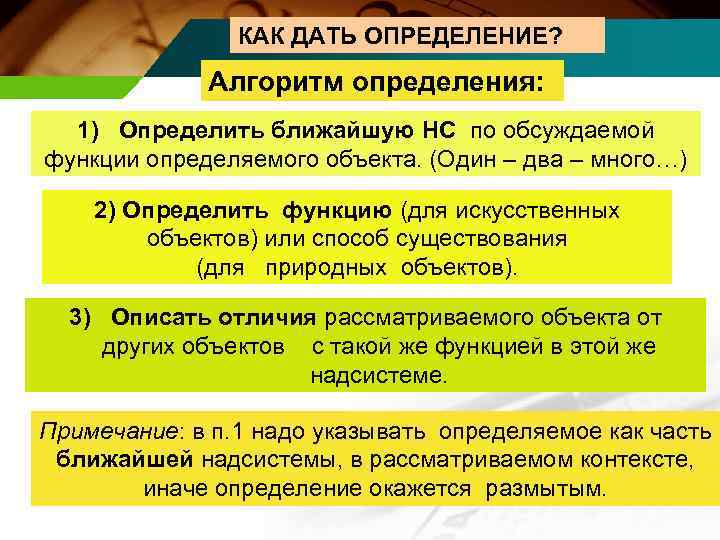 КАК ДАТЬ ОПРЕДЕЛЕНИЕ?

Алгоритм определения:

1) Определить ближайшую НС по обсуждаемой функции определяемого объекта. (Один – два – много…)

2) Определить функцию (для искусственных объектов) или способ существования (для природных объектов).

3) Описать отличия рассматриваемого объекта от других объектов с такой же функцией в этой же надсистеме.

Примечание: в п.1 надо указывать определяемое как часть ближайшей надсистемы, в рассматриваемом контексте, иначе определение окажется размытым.